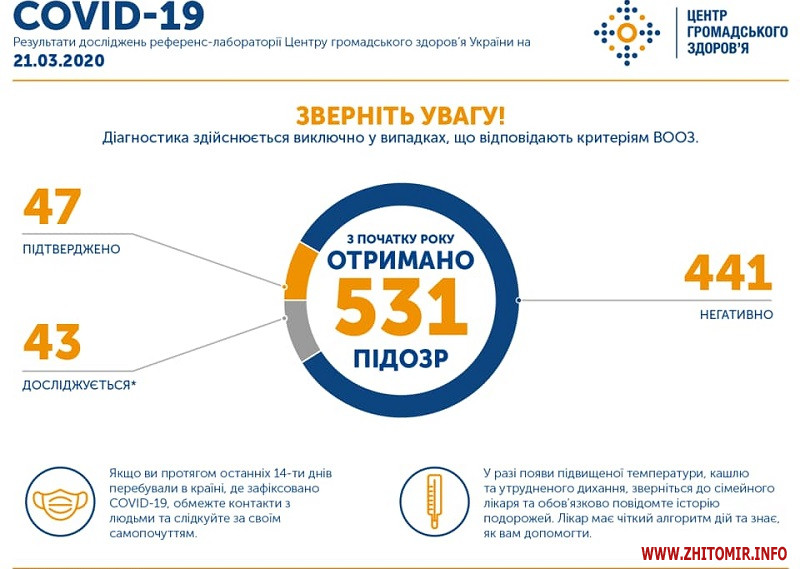 COVID-19
Результати досліджень референс-лабораторії Центру громадського здоров'я України на
21.03.2020

ЦЕНТР ГРОМАДСЬКОГО ЗДОРОВ'Я

ЗВЕРНІТЬ УВАГУ!
Діагностика здійснюється виключно у випадках, що відповідають критеріям ВООЗ.

47
ПІДТВЕРДЖЕНО

43
ДОСЛІДЖУЄТЬСЯ*

З ПОЧАТКУ РОКУ
ОТРИМАНО
531
ПІДОЗР

441
НЕГАТИВНО

Якщо ви протягом останніх 14-ти днів перебували в країні, де зафіксовано COVID-19, обмежте контакти з людьми та слідкуйте за своїм самопочуттям.

У разі появи підвищеної температури, кашлю та утрудненого дихання, зверніться до сімейного лікаря та обов'язково повідомте історію подорожей. Лікар має чіткий алгоритм дій та знає, як вам допомогти.

WWW.ZHITOMIR.INFO